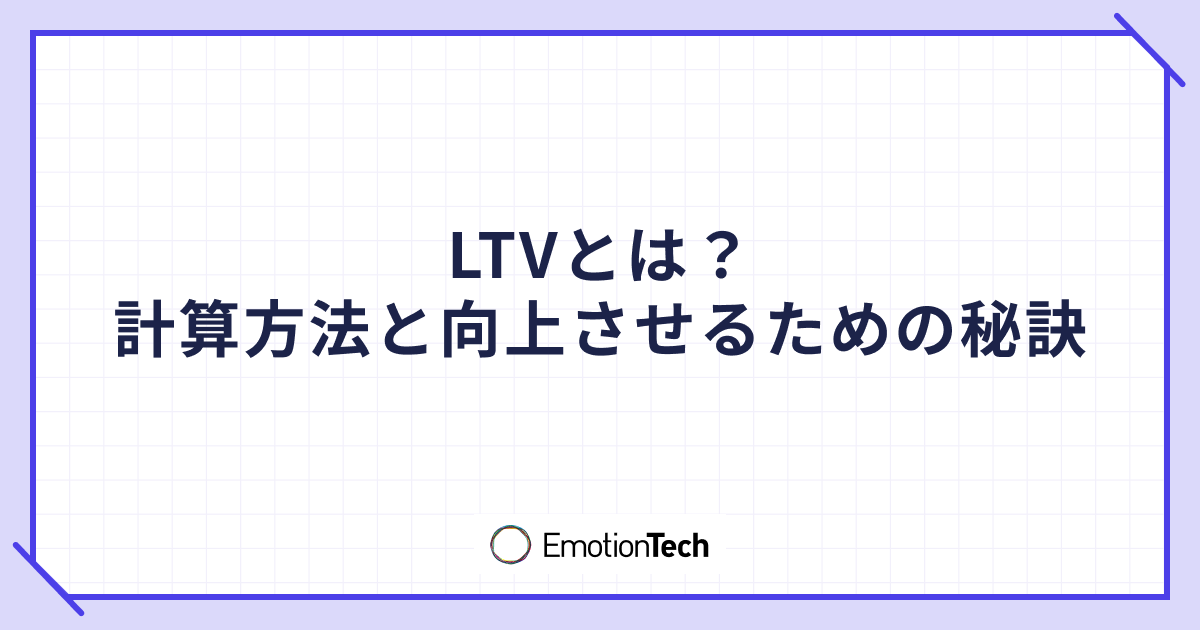 LTVとは？
計算方法と向上させるための秘訣

EmotionTech